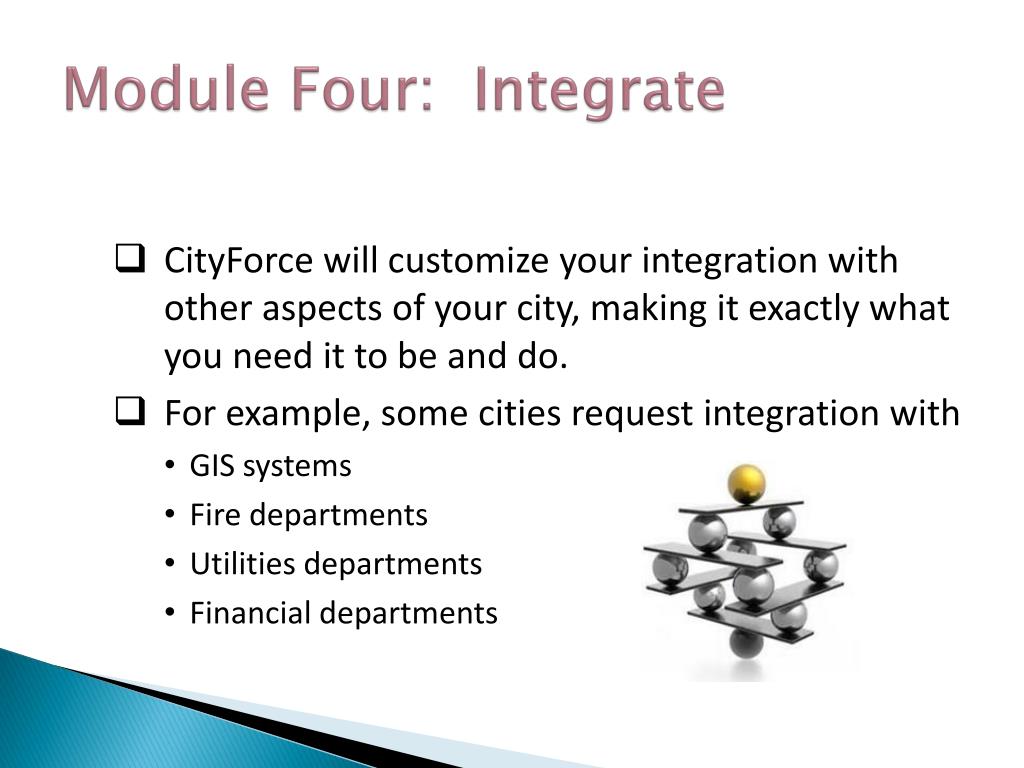 Module Four: Integrate

❑ CityForce will customize your integration with other aspects of your city, making it exactly what you need it to be and do.

❑ For example, some cities request integration with

• GIS systems
• Fire departments
• Utilities departments
• Financial departments